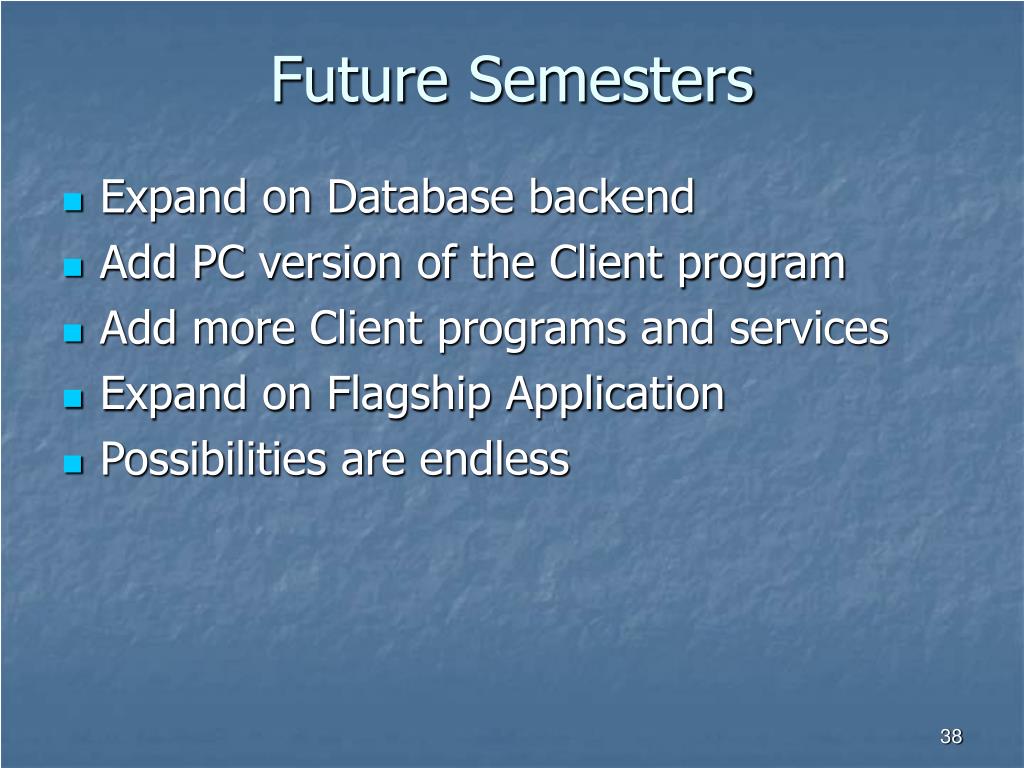 Future Semesters

- Expand on Database backend
- Add PC version of the Client program
- Add more Client programs and services
- Expand on Flagship Application
- Possibilities are endless

38